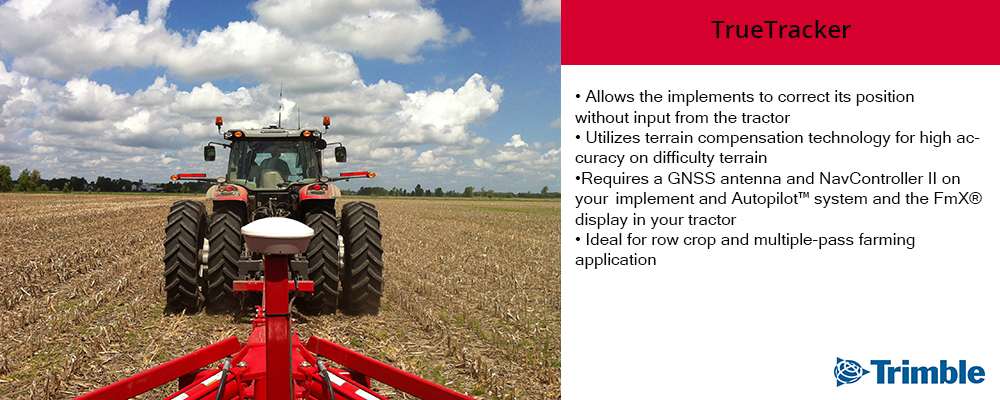 TrueTracker

• Allows the implements to correct its position without input from the tractor
• Utilizes terrain compensation technology for high accuracy on difficulty terrain
•Requires a GNSS antenna and NavController II on your implement and Autopilot™ system and the FmX® display in your tractor
• Ideal for row crop and multiple-pass farming application

Trimble